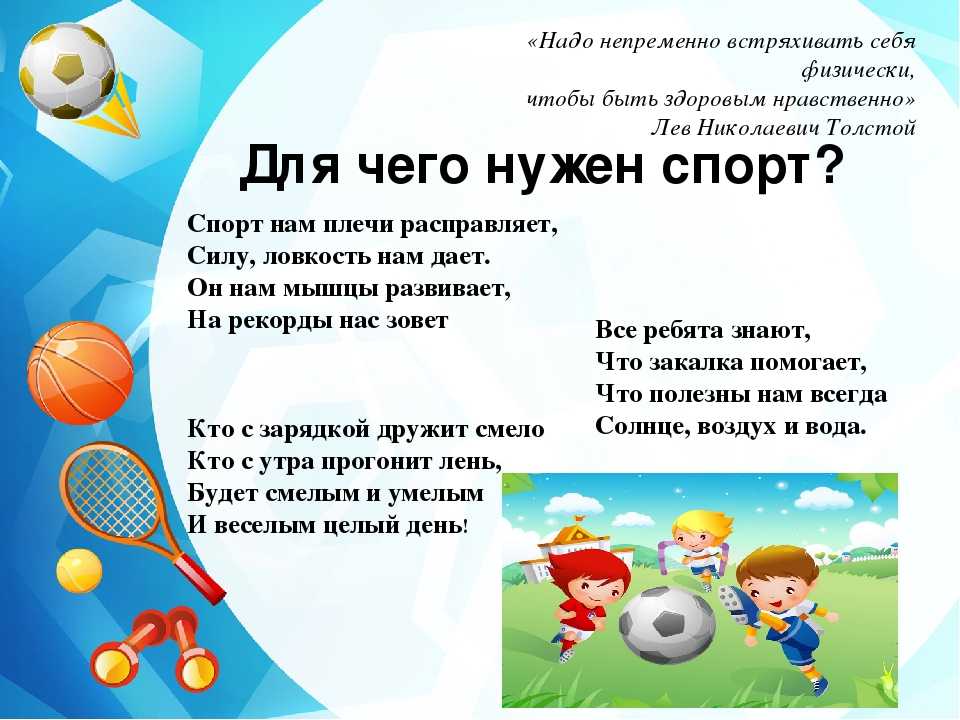 «Надо непременно встряхивать себя физически, чтобы быть здоровым нравственно»
Лев Николаевич Толстой

Для чего нужен спорт?

Спорт нам плечи расправляет,
Силу, ловкость нам дает.
Он нам мышцы развивает,
На рекорды нас зовет

Кто с зарядкой дружит смело
Кто с утра прогонит лень,
Будет смелым и умелым
И веселым целый день!

Все ребята знают,
Что закалка помогает,
Что полезны нам всегда
Солнце, воздух и вода.